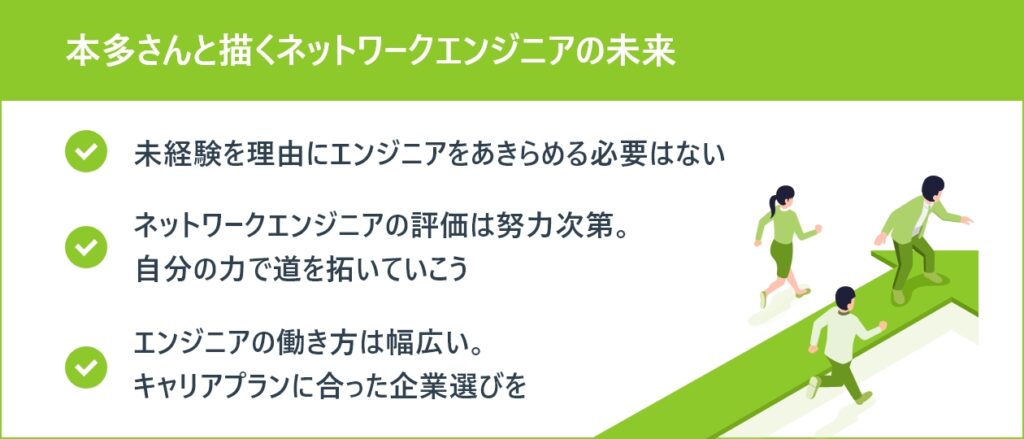 本多さんと描くネットワークエンジニアの未来

未経験を理由にエンジニアをあきらめる必要はない

ネットワークエンジニアの評価は努力次第。
自分の力で道を拓いていこう

エンジニアの働き方は幅広い。
キャリアプランに合った企業選びを